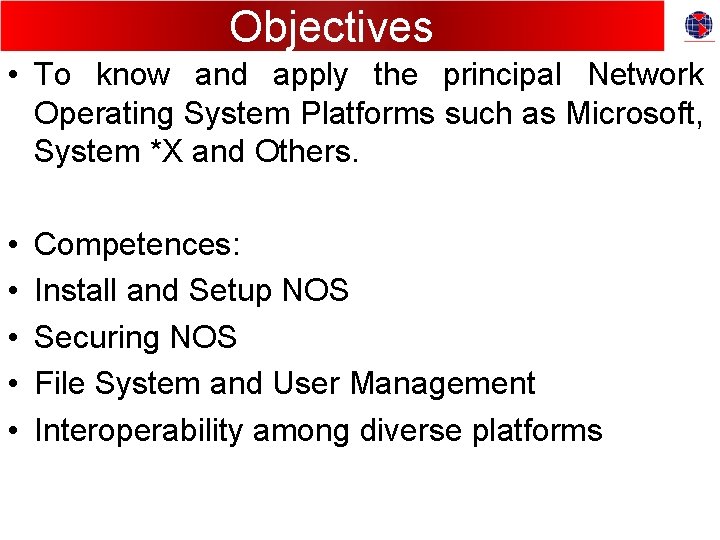 Objectives

• To know and apply the principal Network Operating System Platforms such as Microsoft, System *X and Others.

• Competences:
• Install and Setup NOS
• Securing NOS
• File System and User Management
• Interoperability among diverse platforms